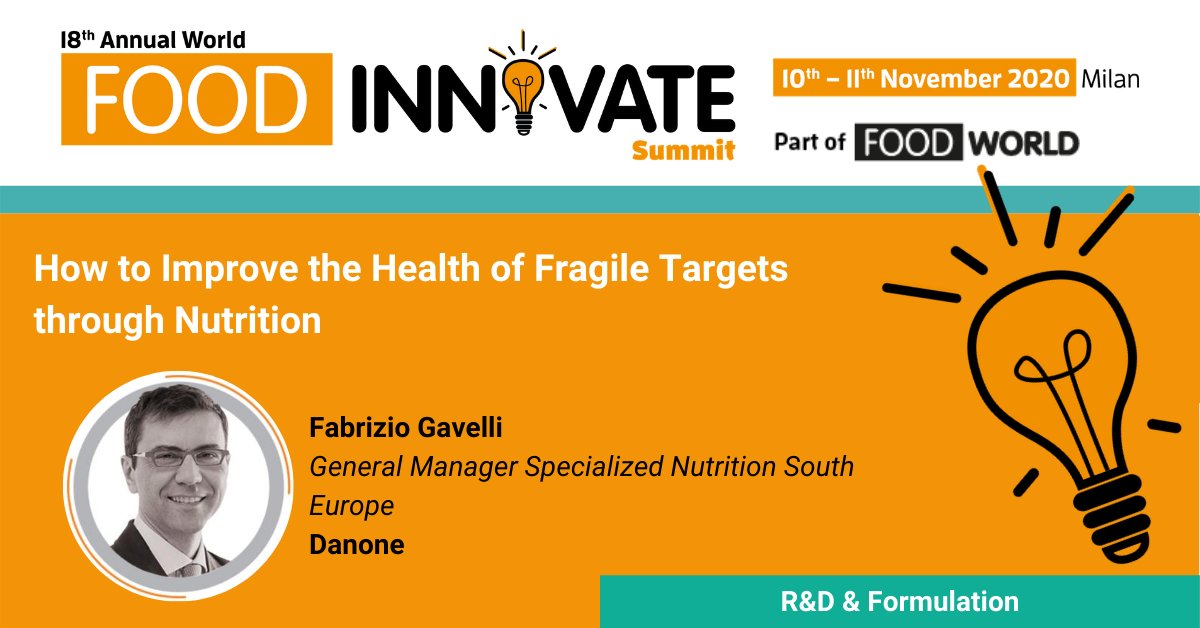 18th Annual World
FOOD INNOVATE
Summit

10th – 11th November 2020 Milan

Part of FOOD WORLD

How to Improve the Health of Fragile Targets through Nutrition

Fabrizio Gavelli
General Manager Specialized Nutrition South Europe
Danone

R&D & Formulation